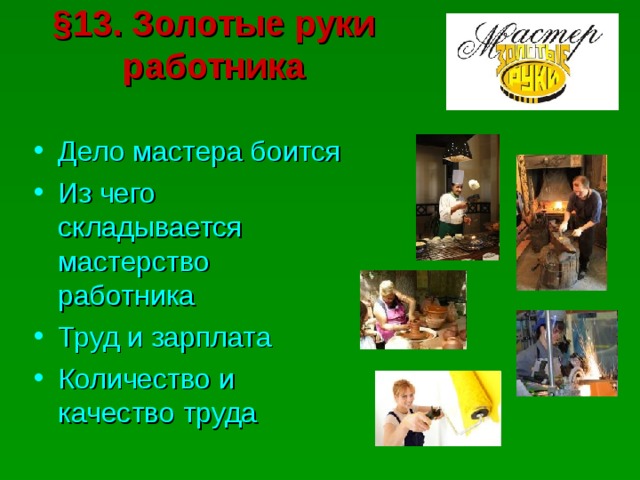 §13. Золотые руки работника

Мастер
Золотые
руки

• Дело мастера боится
• Из чего складывается мастерство работника
• Труд и зарплата
• Количество и качество труда